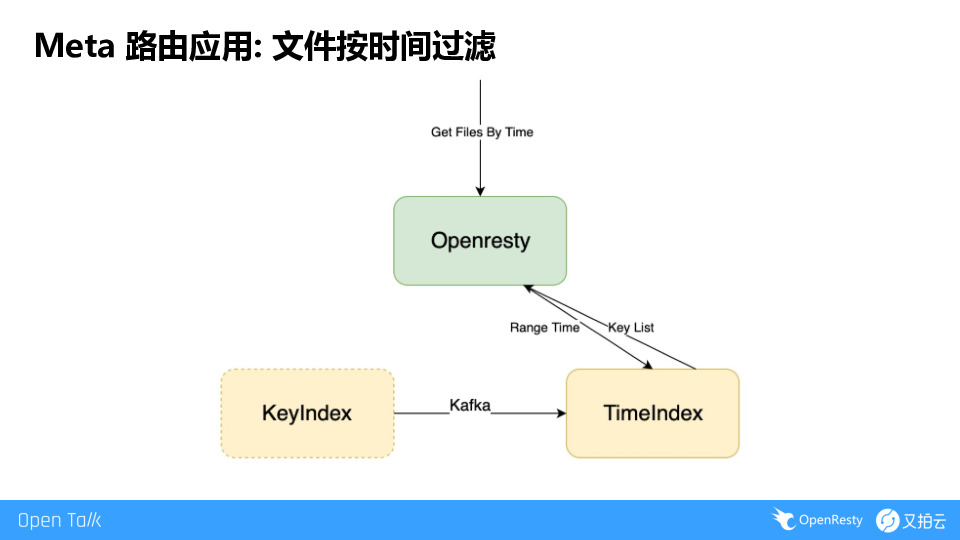 Meta 路由应用: 文件按时间过滤

Get Files By Time

Openresty

Range Time

Key List

KeyIndex

Kafka

TimeIndex

Open Talk

OpenResty

又拍云